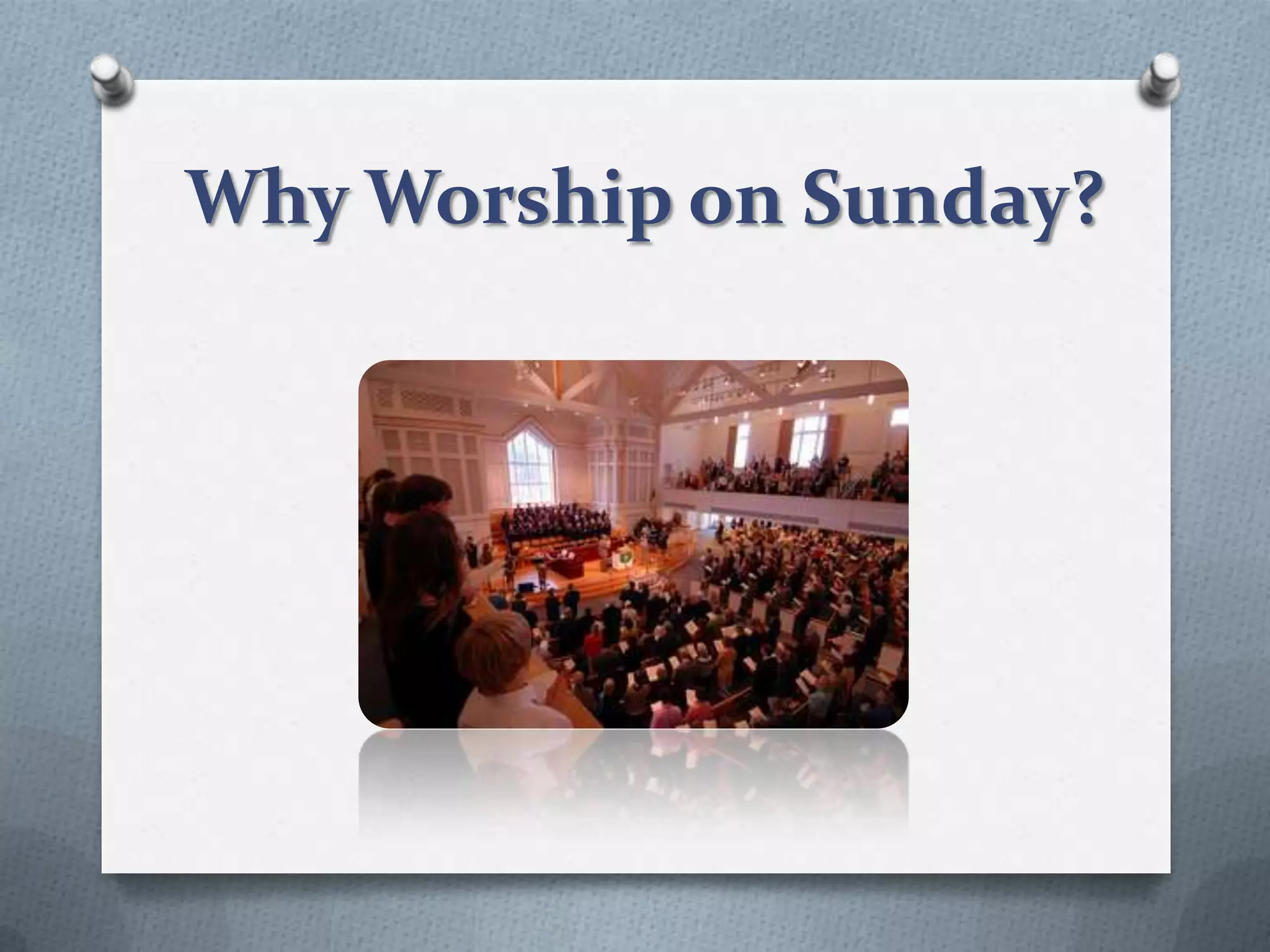 Why Worship on Sunday?